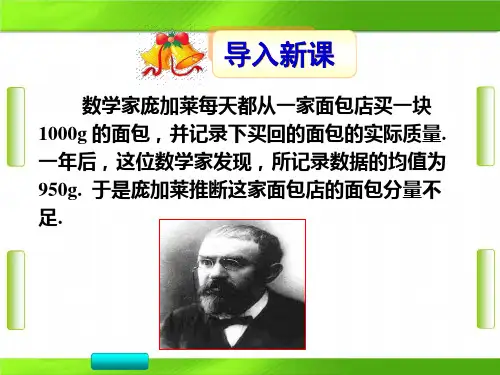 导入新课

数学家庞加莱每天都从一家面包店买一块1000g 的面包，并记录下买回的面包的实际质量. 一年后，这位数学家发现，所记录数据的均值为950g. 于是庞加莱推断这家面包店的面包分量不足.